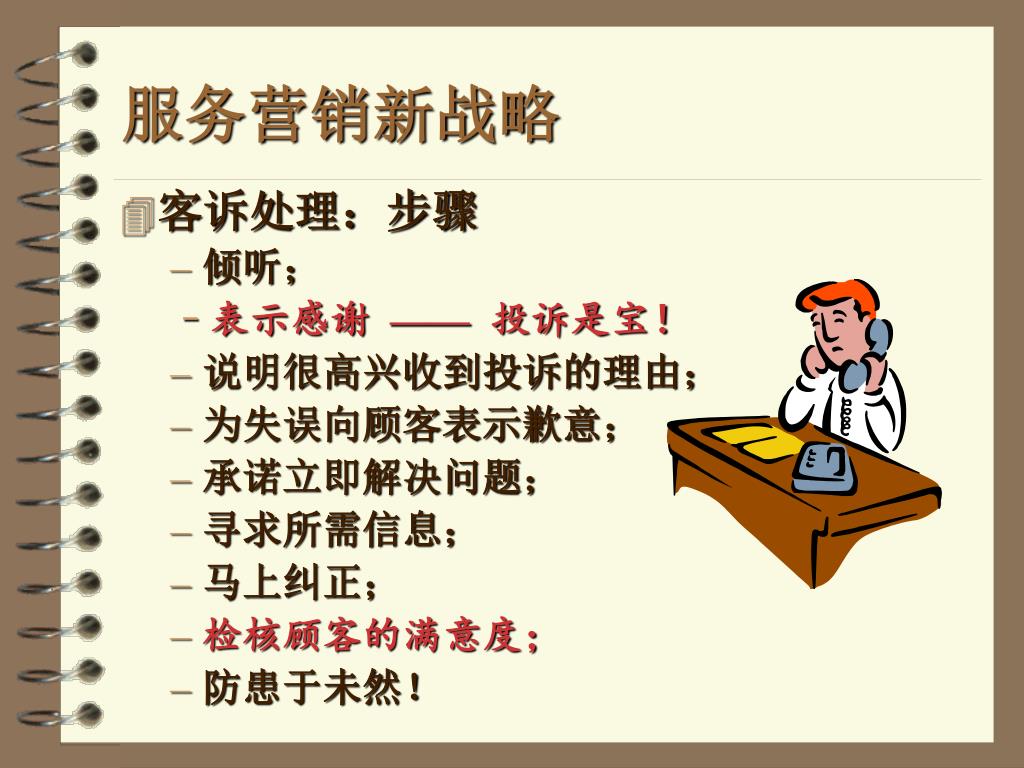 服务营销新战略

客诉处理：步骤

– 倾听；
– 表示感谢 —— 投诉是宝！
– 说明很高兴收到投诉的理由；
– 为失误向顾客表示歉意；
– 承诺立即解决问题；
– 寻求所需信息；
– 马上纠正；
– 检核顾客的满意度；
– 防患于未然！